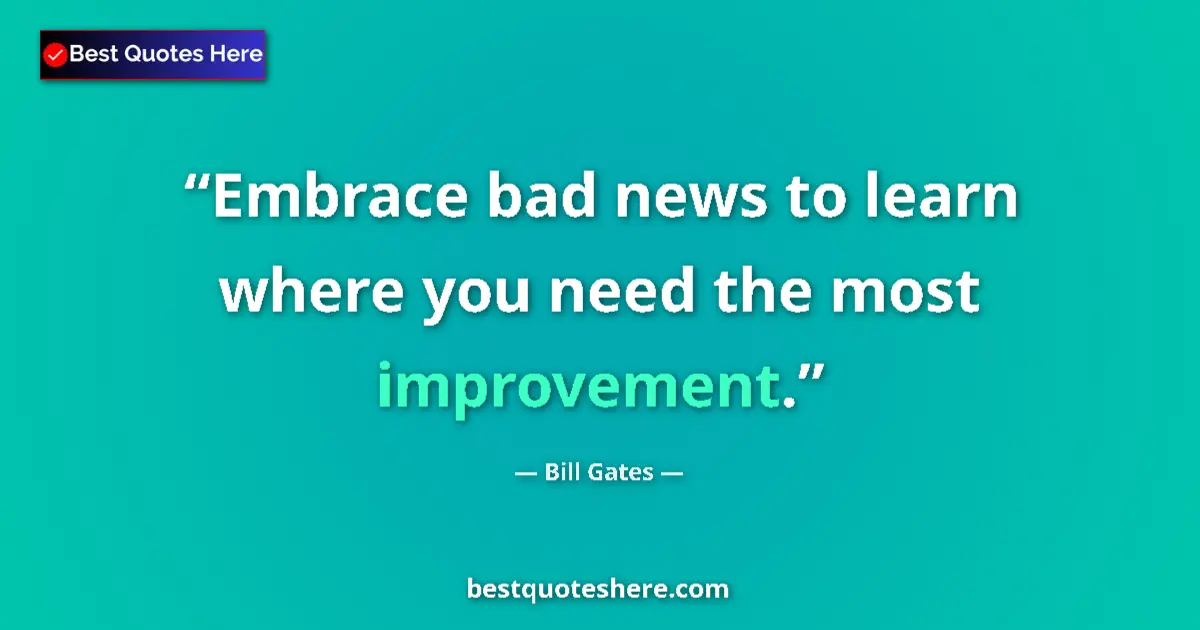 Best Quotes Here

“Embrace bad news to learn where you need the most improvement.”

— Bill Gates —

bestquoteshere.com